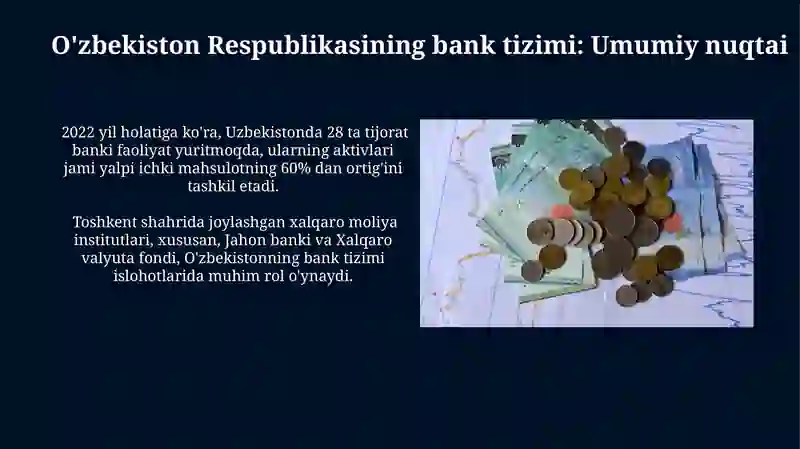 O'zbekiston Respublikasining bank tizimi: Umumiy nuqtai

2022 yil holatiga ko'ra, Uzbekistonda 28 ta tijorat banki faoliyat yuritmoqda, ularning aktivlari jami yalpi ichki mahsulotning 60% dan ortig'ini tashkil etadi.

Toshkent shahrida joylashgan xalqaro moliya institutlari, xususan, Jahon banki va Xalqaro valyuta fondi, O'zbekistonning bank tizimi islohotlarida muhim rol o'ynaydi.